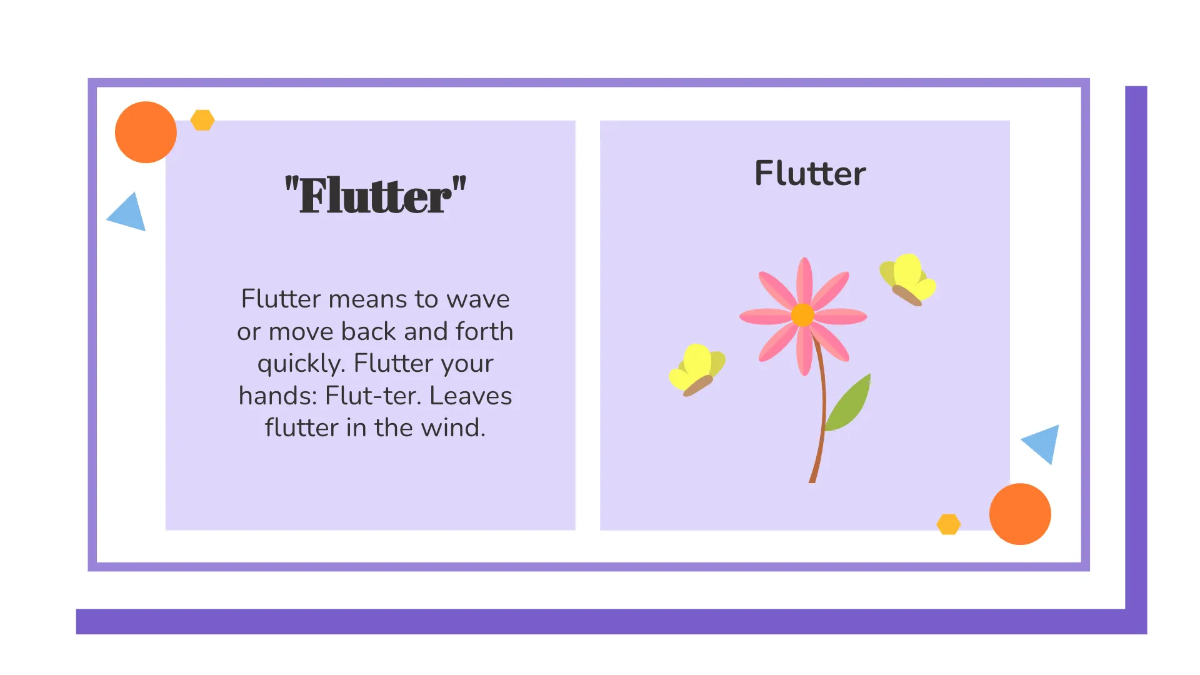 "Flutter"

Flutter means to wave or move back and forth quickly. Flutter your hands: Flut-ter. Leaves flutter in the wind.

Flutter